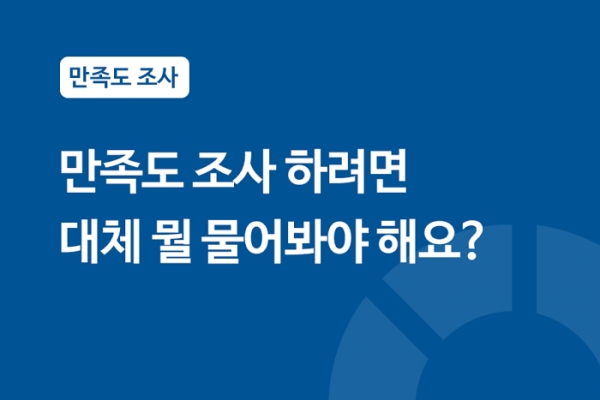 만족도 조사

만족도 조사 하려면
대체 뭘 물어봐야 해요?